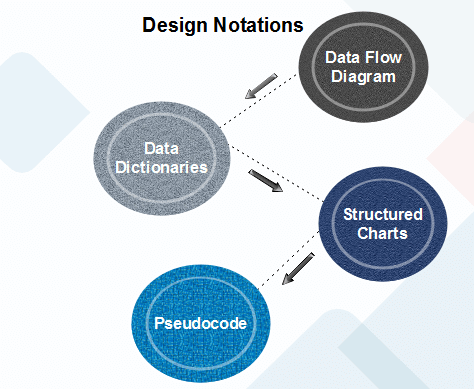 Design Notations

Data Flow Diagram

Data Dictionaries

Structured Charts

Pseudocode